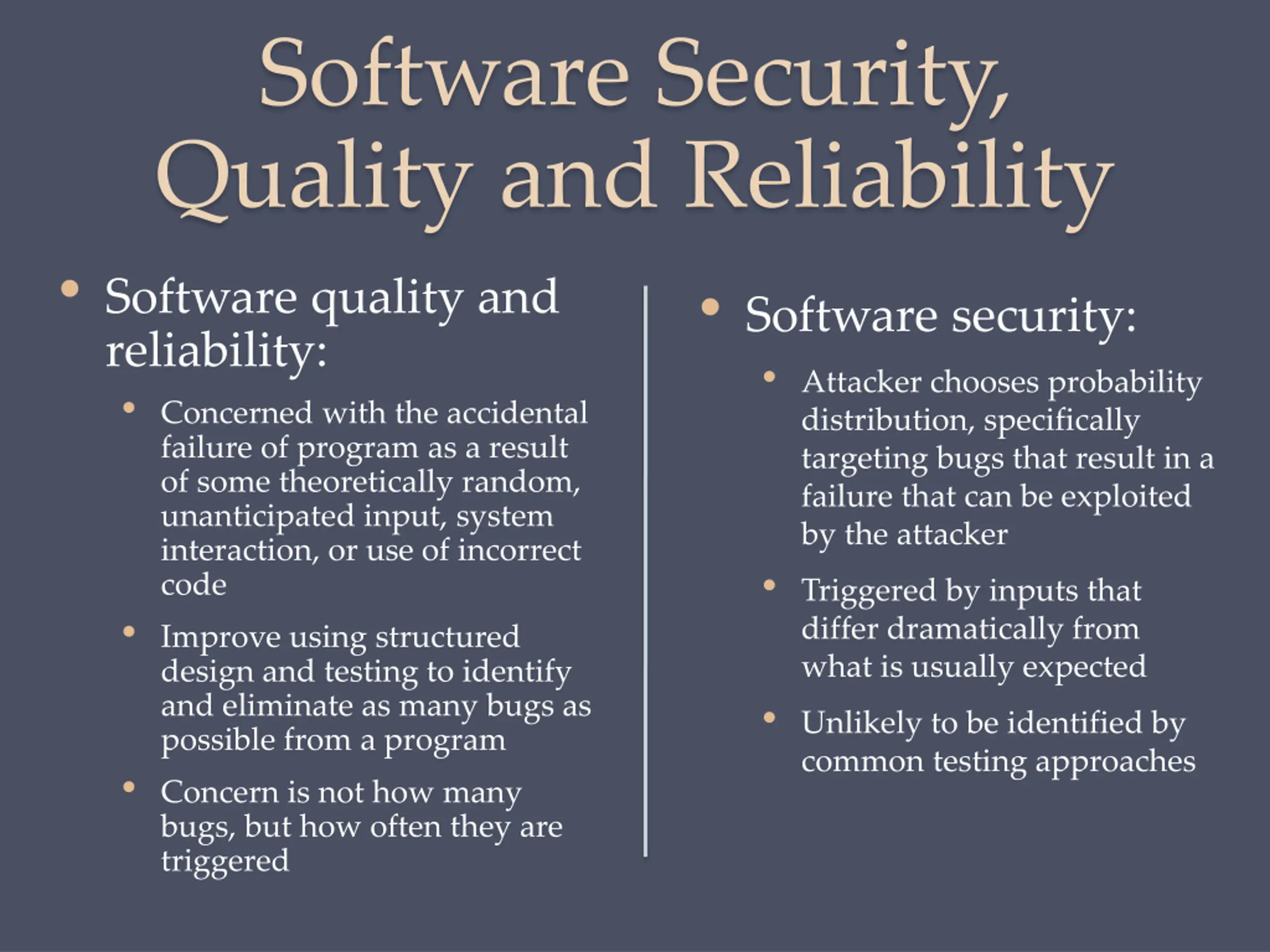 Software Security, Quality and Reliability

• Software quality and reliability:
  • Concerned with the accidental failure of program as a result of some theoretically random, unanticipated input, system interaction, or use of incorrect code
  • Improve using structured design and testing to identify and eliminate as many bugs as possible from a program
  • Concern is not how many bugs, but how often they are triggered

• Software security:
  • Attacker chooses probability distribution, specifically targeting bugs that result in a failure that can be exploited by the attacker
  • Triggered by inputs that differ dramatically from what is usually expected
  • Unlikely to be identified by common testing approaches